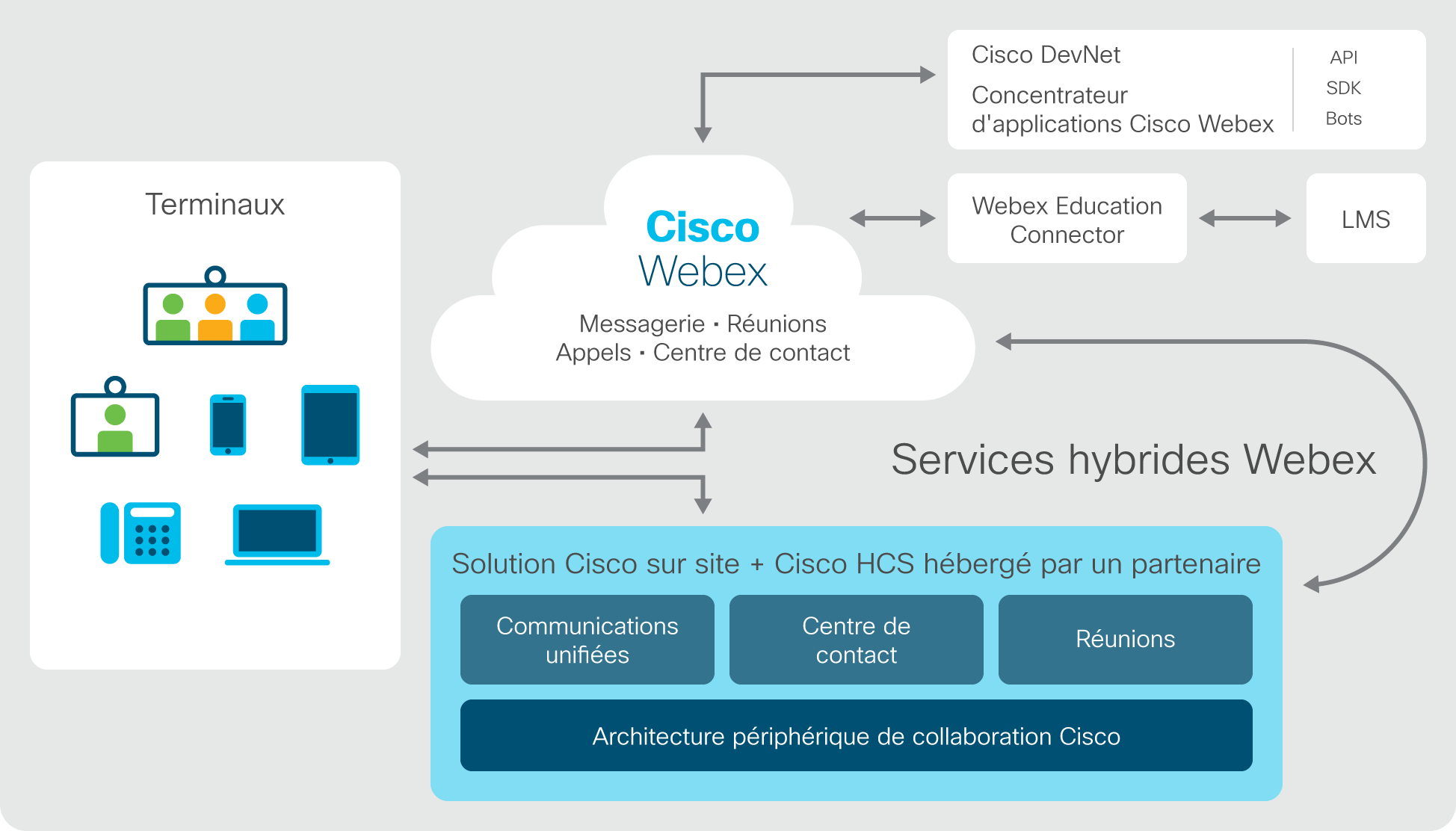 Cisco DevNet

Concentrateur d'applications Cisco Webex

API
SDK
Bots

Terminaux

Cisco
Webex

Messagerie · Réunions
Appels · Centre de contact

Webex Education Connector

LMS

Services hybrides Webex

Solution Cisco sur site + Cisco HCS hébergé par un partenaire

Communications unifiées

Centre de contact

Réunions

Architecture périphérique de collaboration Cisco